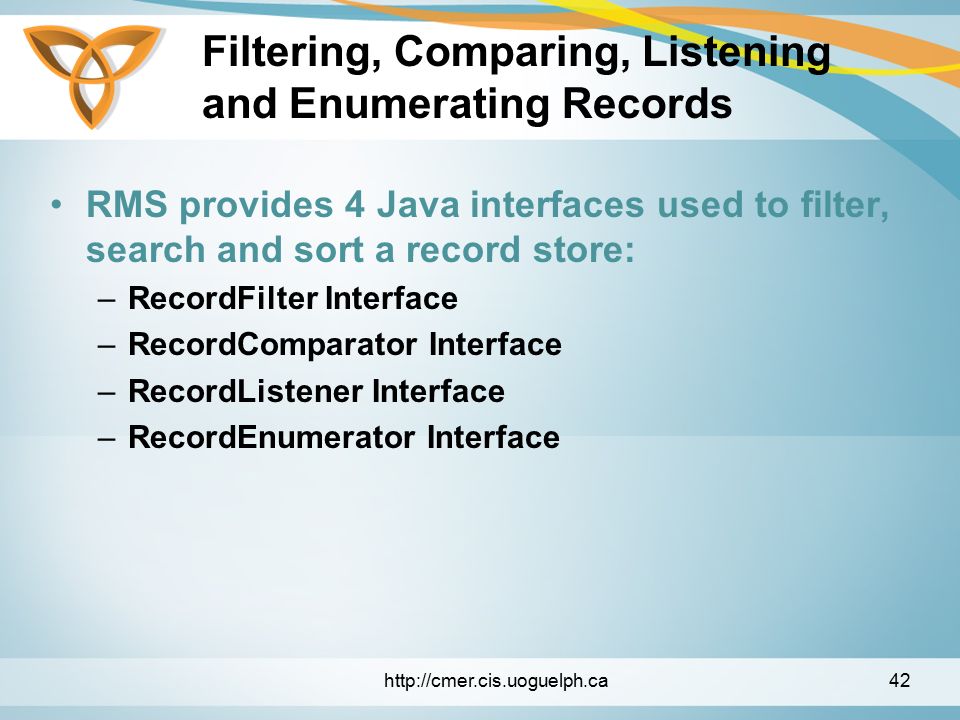 Filtering, Comparing, Listening and Enumerating Records

• RMS provides 4 Java interfaces used to filter, search and sort a record store:
– RecordFilter Interface
– RecordComparator Interface
– RecordListener Interface
– RecordEnumerator Interface

http://cmer.cis.uoguelph.ca

42